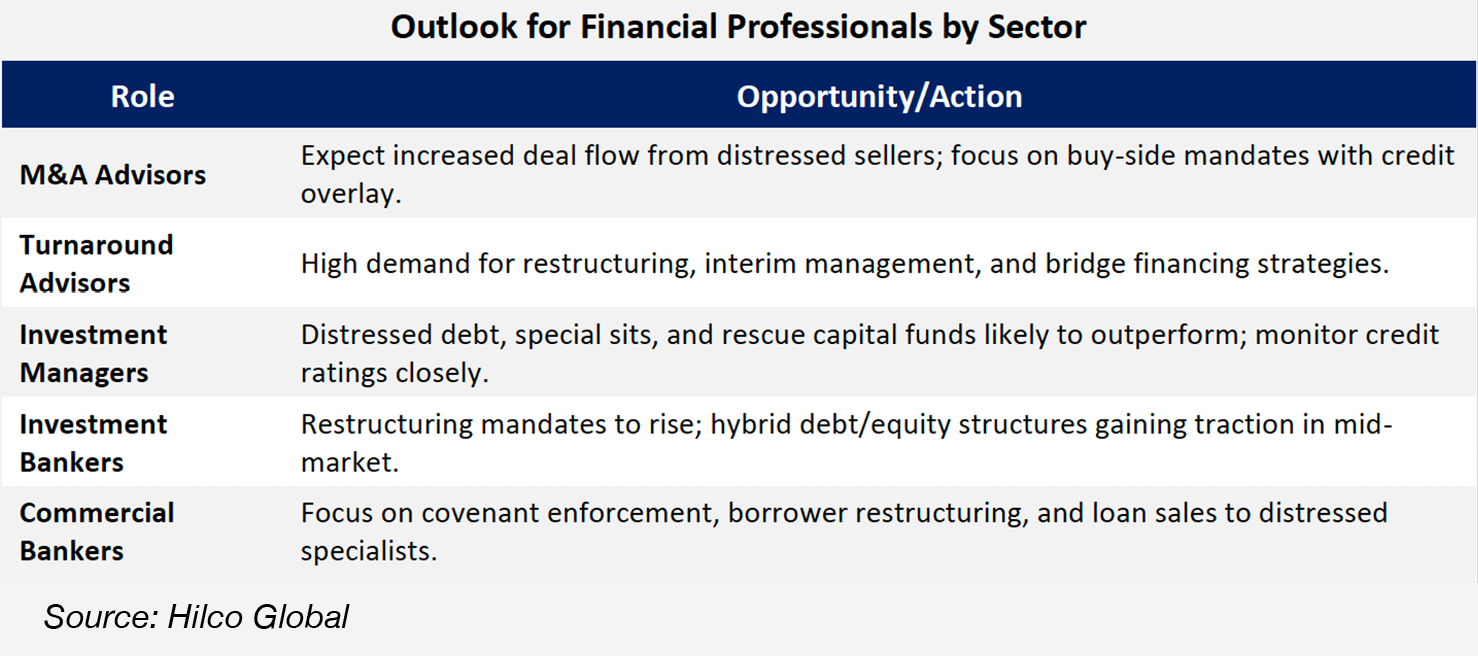 Outlook for Financial Professionals by Sector

| Role | Opportunity/Action |
|---|---|
| M&A Advisors | Expect increased deal flow from distressed sellers; focus on buy-side mandates with credit overlay. |
| Turnaround Advisors | High demand for restructuring, interim management, and bridge financing strategies. |
| Investment Managers | Distressed debt, special sits, and rescue capital funds likely to outperform; monitor credit ratings closely. |
| Investment Bankers | Restructuring mandates to rise; hybrid debt/equity structures gaining traction in mid-market. |
| Commercial Bankers | Focus on covenant enforcement, borrower restructuring, and loan sales to distressed specialists. |

Source: Hilco Global